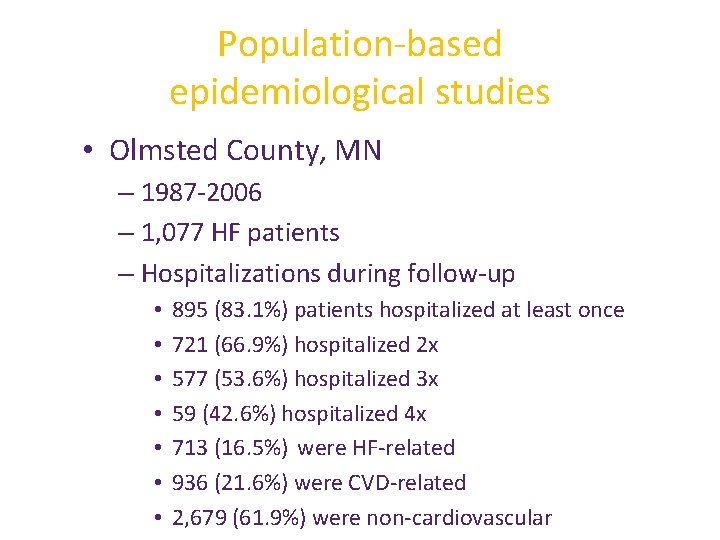 Population-based epidemiological studies

• Olmsted County, MN
– 1987-2006
– 1,077 HF patients
– Hospitalizations during follow-up
• 895 (83.1%) patients hospitalized at least once
• 721 (66.9%) hospitalized 2x
• 577 (53.6%) hospitalized 3x
• 59 (42.6%) hospitalized 4x
• 713 (16.5%) were HF-related
• 936 (21.6%) were CVD-related
• 2,679 (61.9%) were non-cardiovascular